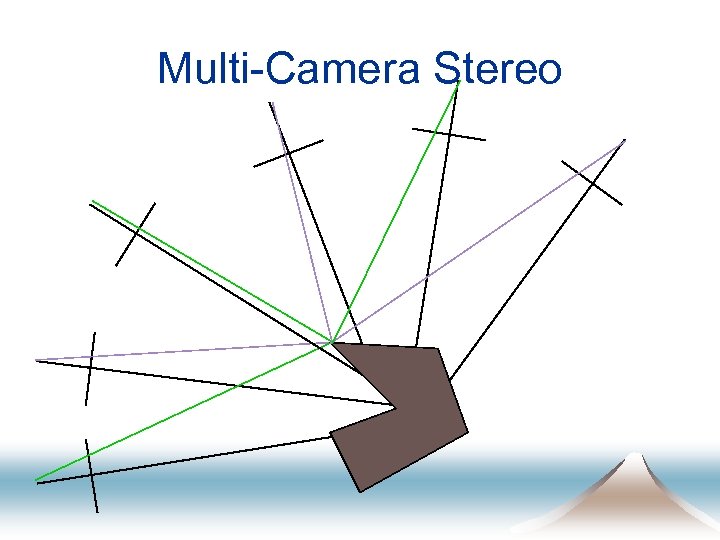 Multi-Camera Stereo